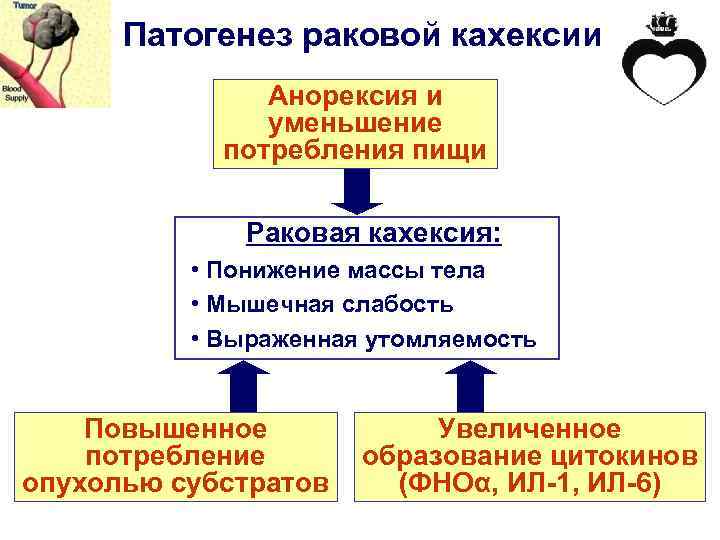 Tumor

Blood Supply

Патогенез раковой кахексии

Анорексия и уменьшение потребления пищи

Раковая кахексия:

• Понижение массы тела
• Мышечная слабость
• Выраженная утомляемость

Повышенное потребление опухолью субстратов

Увеличенное образование цитокинов (ФНОα, ИЛ-1, ИЛ-6)